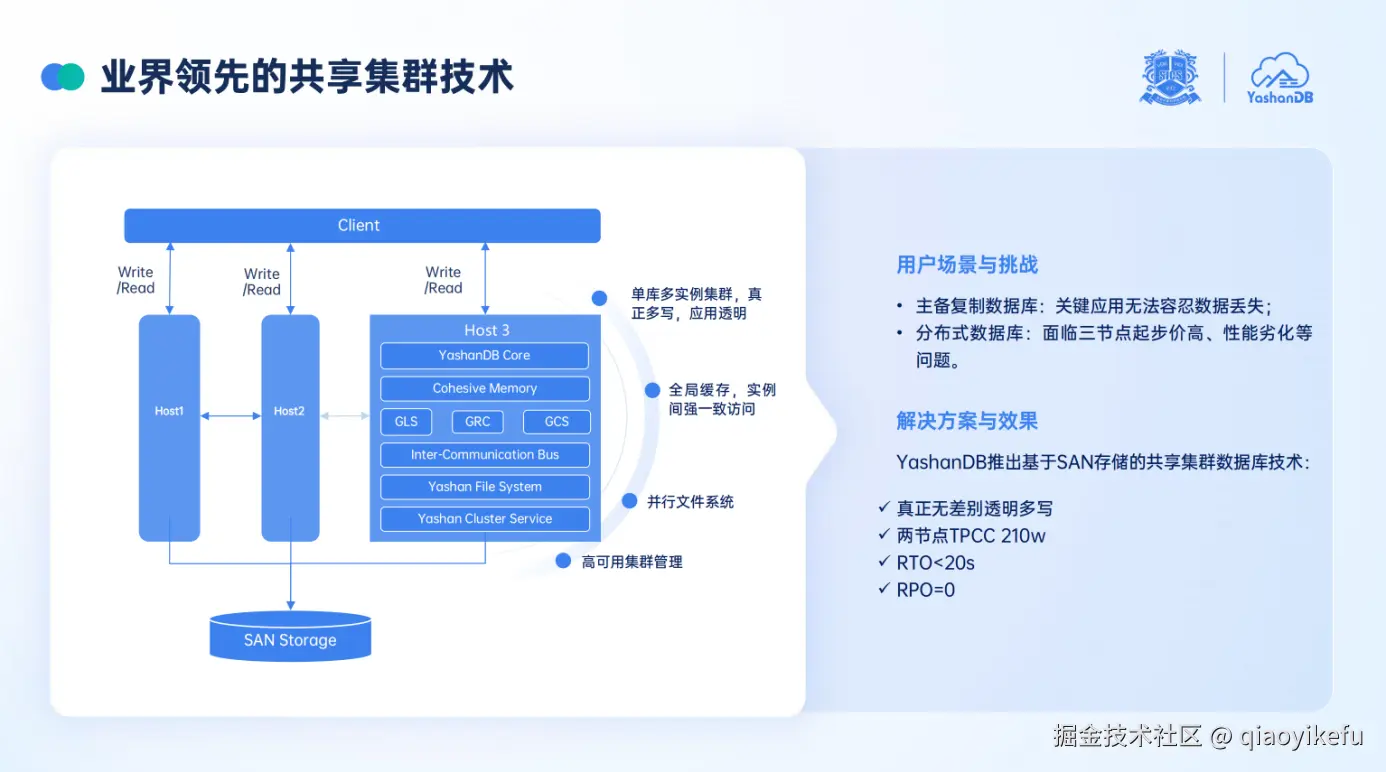 业界领先的共享集群技术

YashanDB

Client

Write /Read

Write /Read

Write /Read

Host1

Host2

Host 3

YashanDB Core

Cohesive Memory

GLS

GRC

GCS

Inter-Communication Bus

Yashan File System

Yashan Cluster Service

SAN Storage

单库多实例集群，真正多写，应用透明

全局缓存，实例间强一致访问

并行文件系统

高可用集群管理

用户场景与挑战

• 主备复制数据库：关键应用无法容忍数据丢失；

• 分布式数据库：面临三节点起步价高、性能劣化等问题。

解决方案与效果

YashanDB推出基于SAN存储的共享集群数据库技术：

✓ 真正无差别透明多写

✓ 两节点TPCC 210w

✓ RTO<20s

✓ RPO=0

掘金技术社区 @ qiaoyikefu